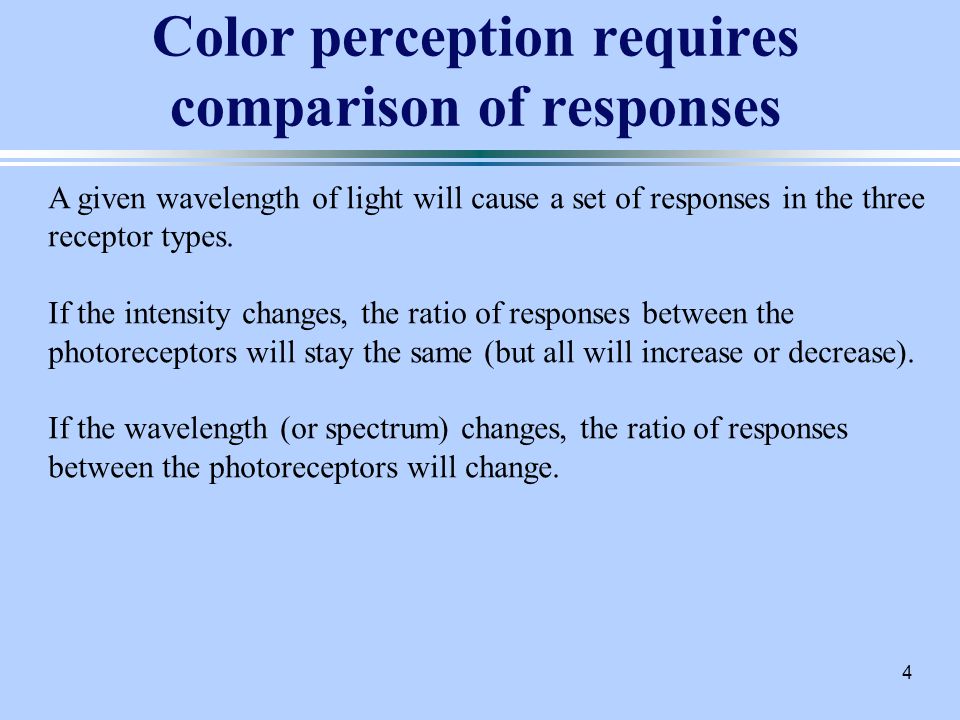 Color perception requires comparison of responses

A given wavelength of light will cause a set of responses in the three receptor types.

If the intensity changes, the ratio of responses between the photoreceptors will stay the same (but all will increase or decrease).

If the wavelength (or spectrum) changes, the ratio of responses between the photoreceptors will change.

4